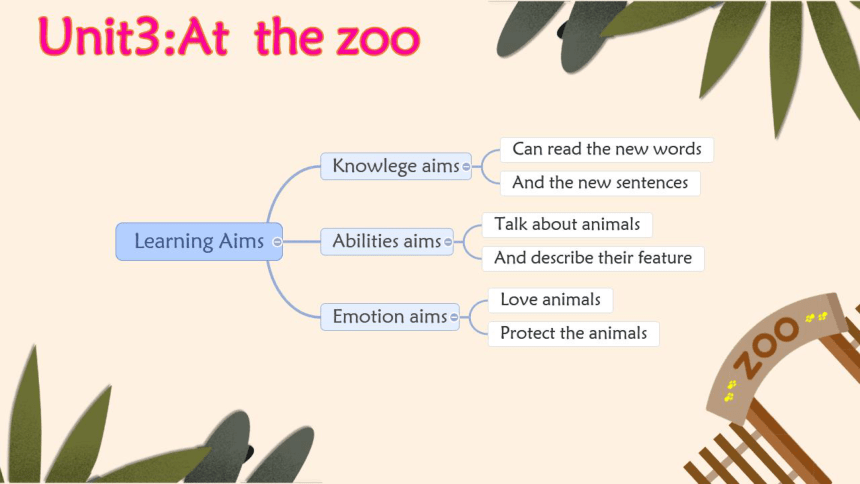 Unit3:At the zoo

Learning Aims

Knowlege aims
Can read the new words
And the new sentences

Abilities aims
Talk about animals
And describe their feature

Emotion aims
Love animals
Protect the animals

ZOO